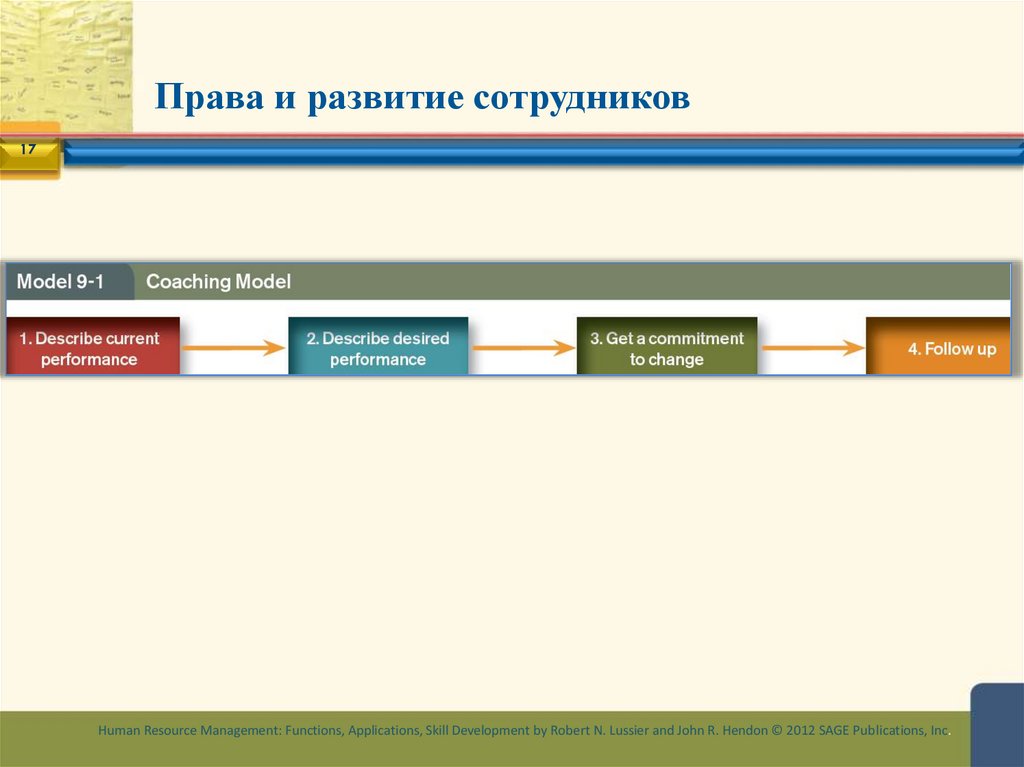 Права и развитие сотрудников

17

Model 9-1 Coaching Model

1. Describe current performance

2. Describe desired performance

3. Get a commitment to change

4. Follow up

Human Resource Management: Functions, Applications, Skill Development by Robert N. Lussier and John R. Hendon © 2012 SAGE Publications, Inc.